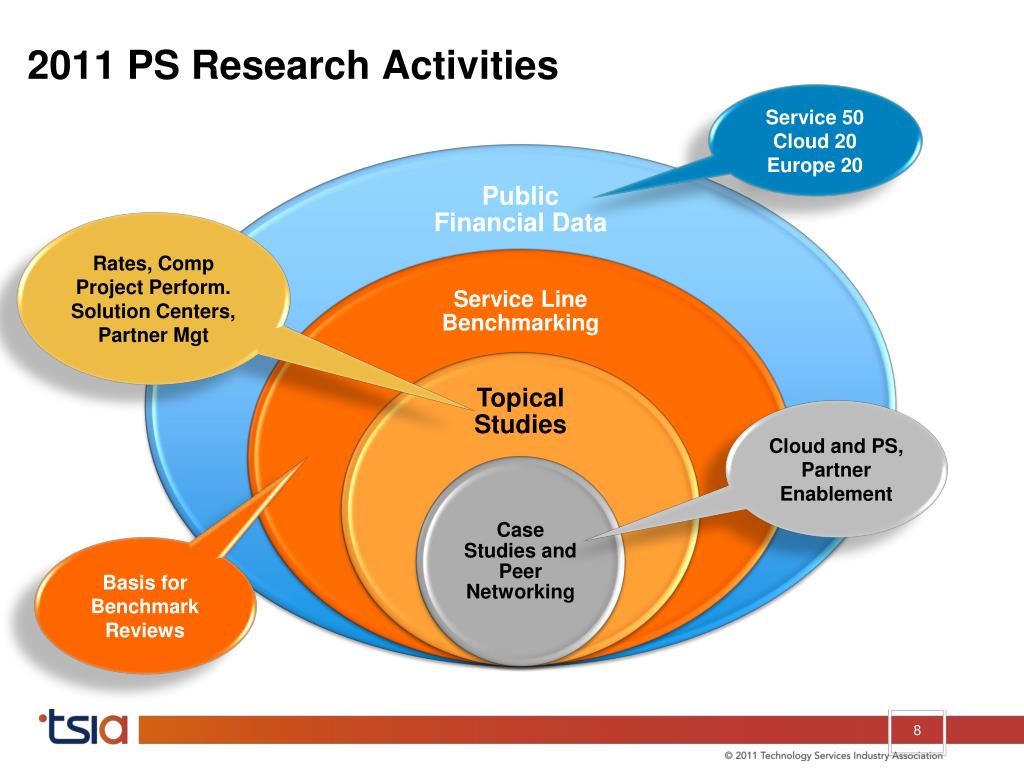 2011 PS Research Activities

Service 50
Cloud 20
Europe 20

Public
Financial Data

Rates, Comp
Project Perform.
Solution Centers,
Partner Mgt

Service Line
Benchmarking

Topical
Studies

Cloud and PS,
Partner
Enablement

Case
Studies and
Peer
Networking

Basis for
Benchmark
Reviews

tsia

8

© 2011 Technology Services Industry Association